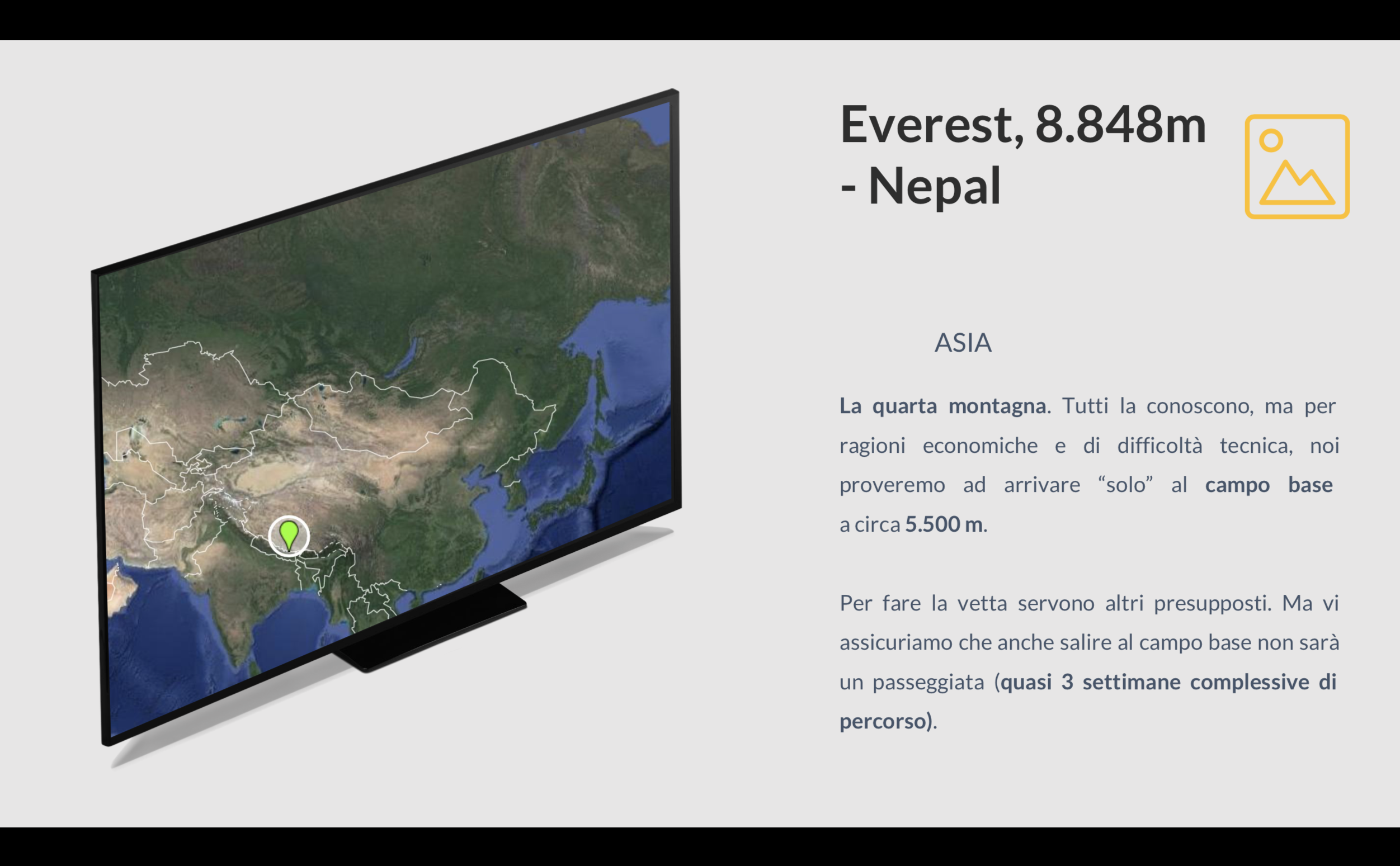 Everest, 8.848m - Nepal

ASIA

La quarta montagna. Tutti la conoscono, ma per ragioni economiche e di difficoltà tecnica, noi proveremo ad arrivare “solo” al campo base a circa 5.500 m.

Per fare la vetta servono altri presupposti. Ma vi assicuriamo che anche salire al campo base non sarà un passeggiata (quasi 3 settimane complessive di percorso).